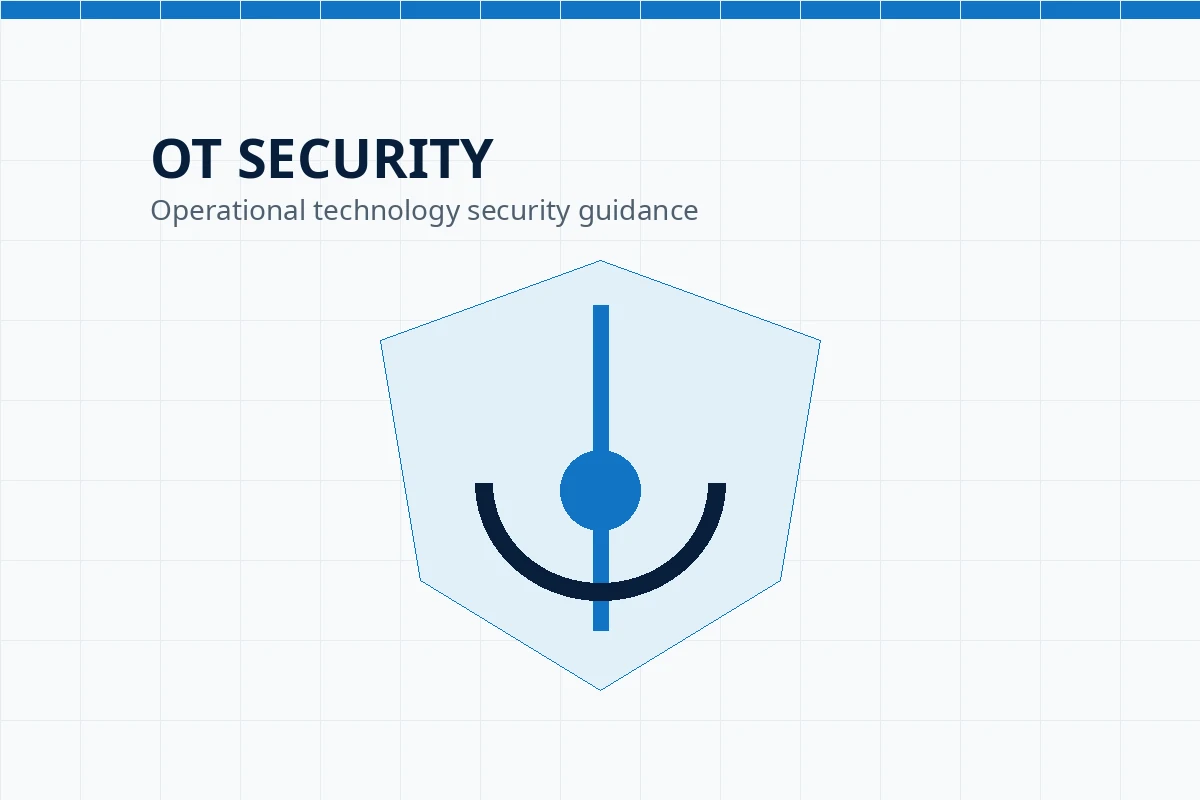 OT SECURITY
Operational technology security guidance